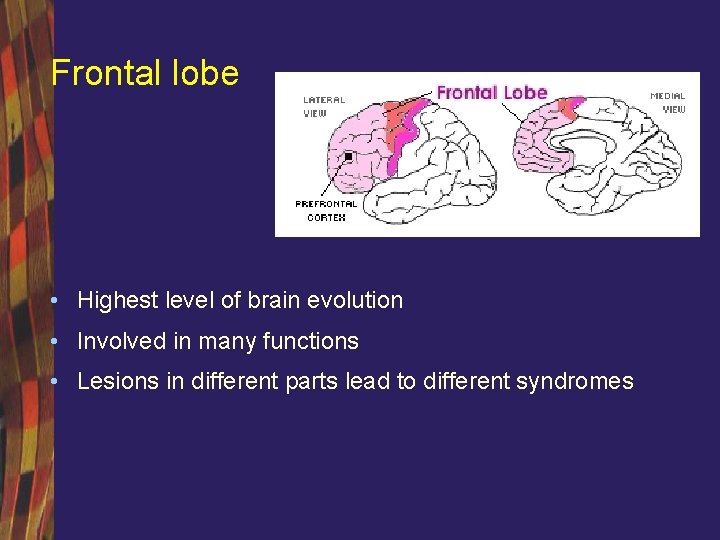 Frontal lobe

LATERAL VIEW

Frontal Lobe

MEDIAL VIEW

PREFRONTAL CORTEX

• Highest level of brain evolution
• Involved in many functions
• Lesions in different parts lead to different syndromes